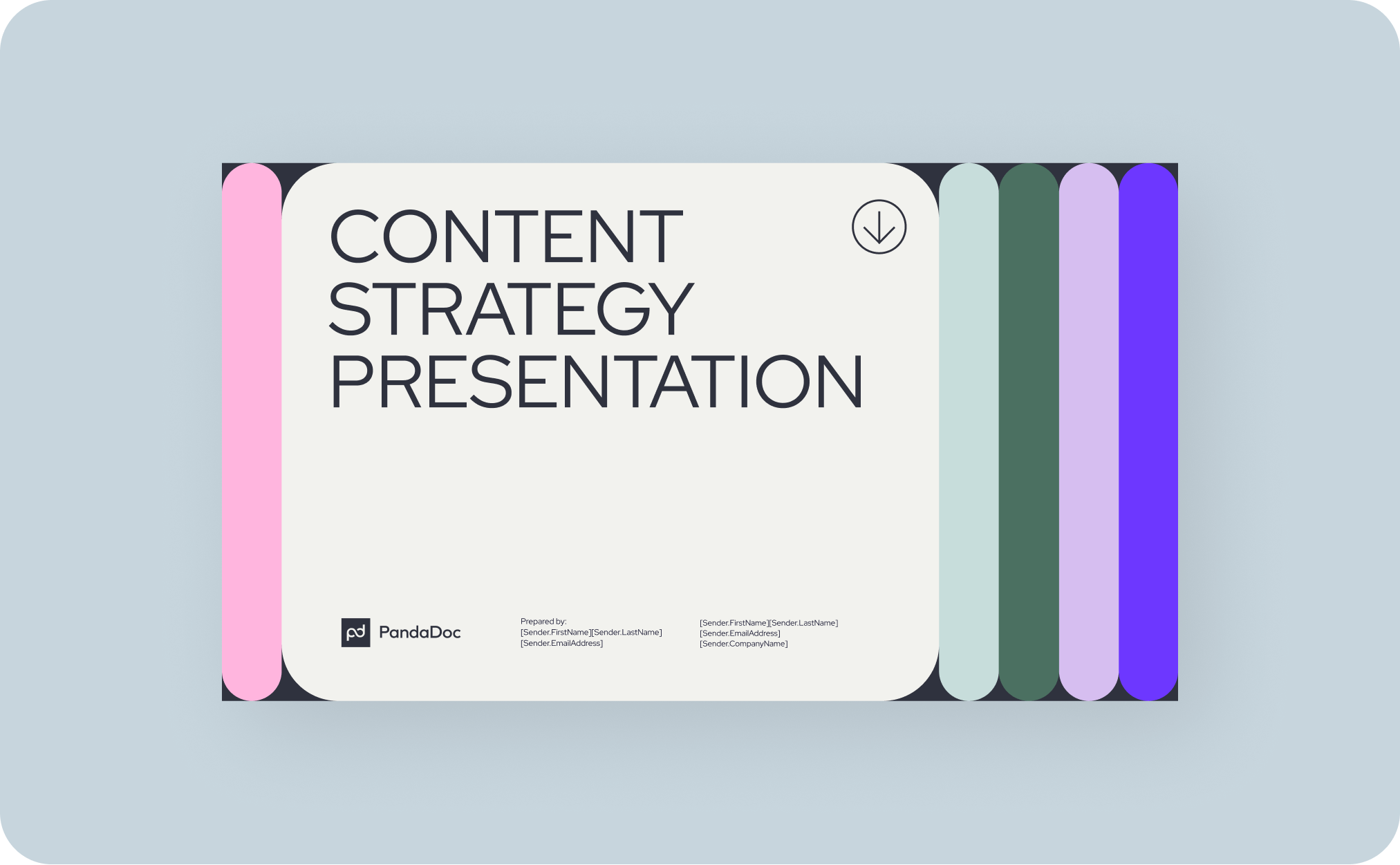 CONTENT STRATEGY PRESENTATION

PandaDoc

Prepared by:
[Sender.FirstName][Sender.LastName]
[Sender.EmailAddress]

[Sender.FirstName][Sender.LastName]
[Sender.EmailAddress]
[Sender.CompanyName]